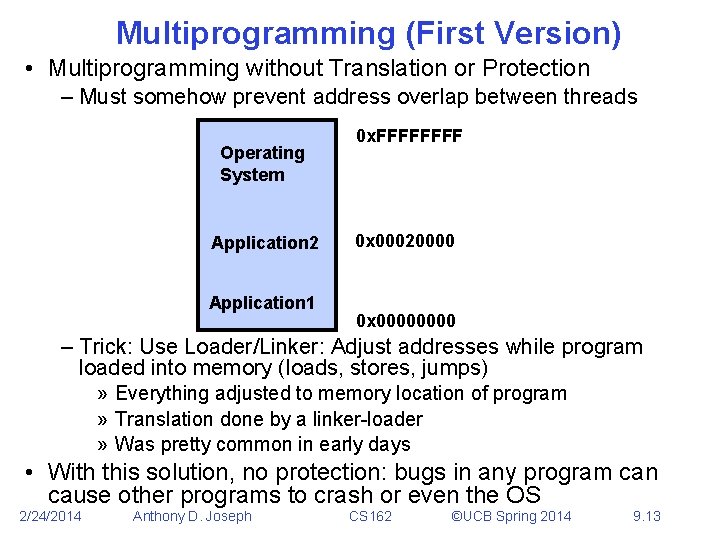 Multiprogramming (First Version)

• Multiprogramming without Translation or Protection
– Must somehow prevent address overlap between threads

Operating System

Application2

Application1

0xFFFFFFFF

0x00020000

0x00000000

– Trick: Use Loader/Linker: Adjust addresses while program loaded into memory (loads, stores, jumps)
» Everything adjusted to memory location of program
» Translation done by a linker-loader
» Was pretty common in early days

• With this solution, no protection: bugs in any program can cause other programs to crash or even the OS

2/24/2014 Anthony D. Joseph CS162 ©UCB Spring 2014 9.13